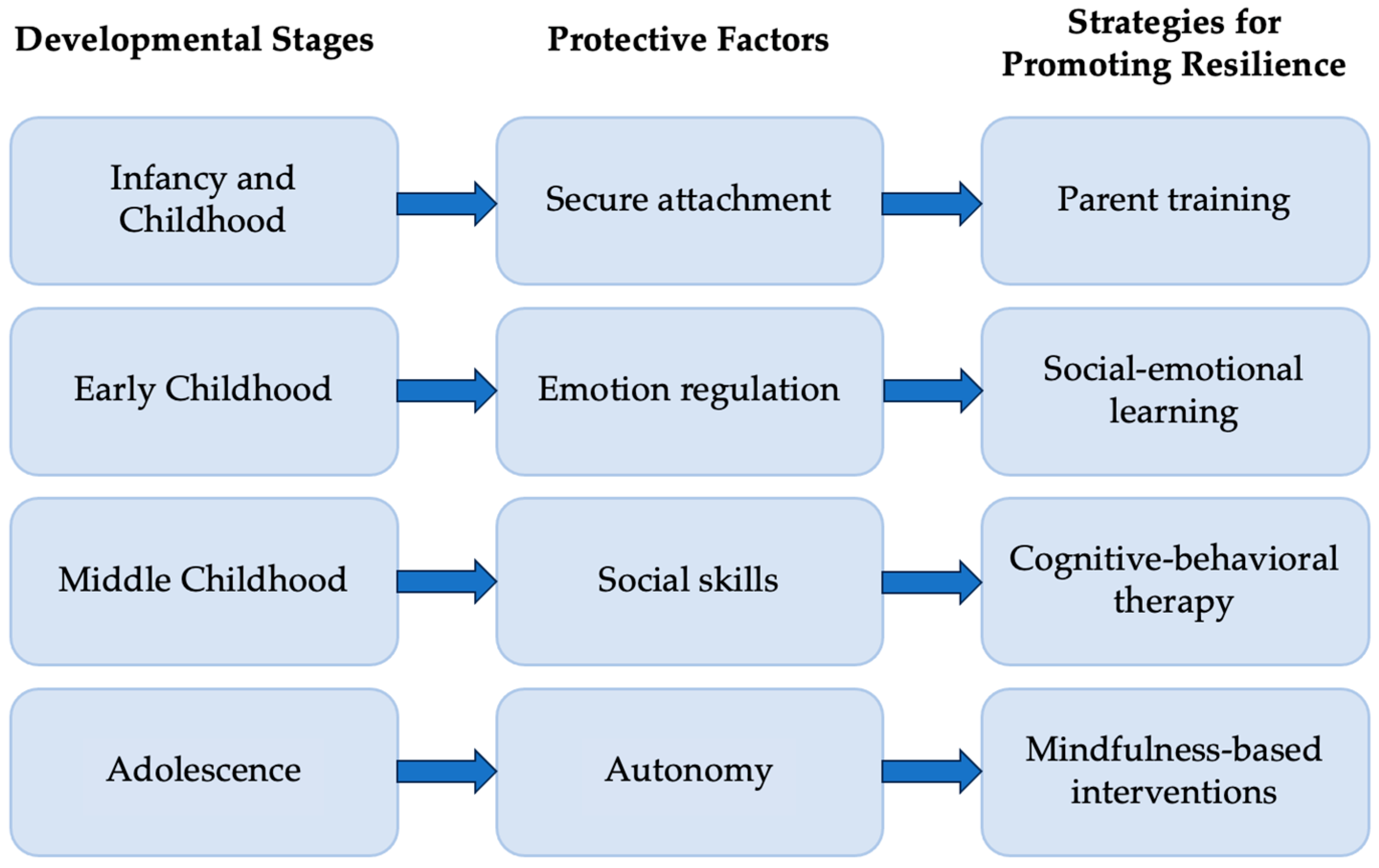 Developmental Stages

Protective Factors

Strategies for Promoting Resilience

Infancy and Childhood

Secure attachment

Parent training

Early Childhood

Emotion regulation

Social-emotional learning

Middle Childhood

Social skills

Cognitive-behavioral therapy

Adolescence

Autonomy

Mindfulness-based interventions